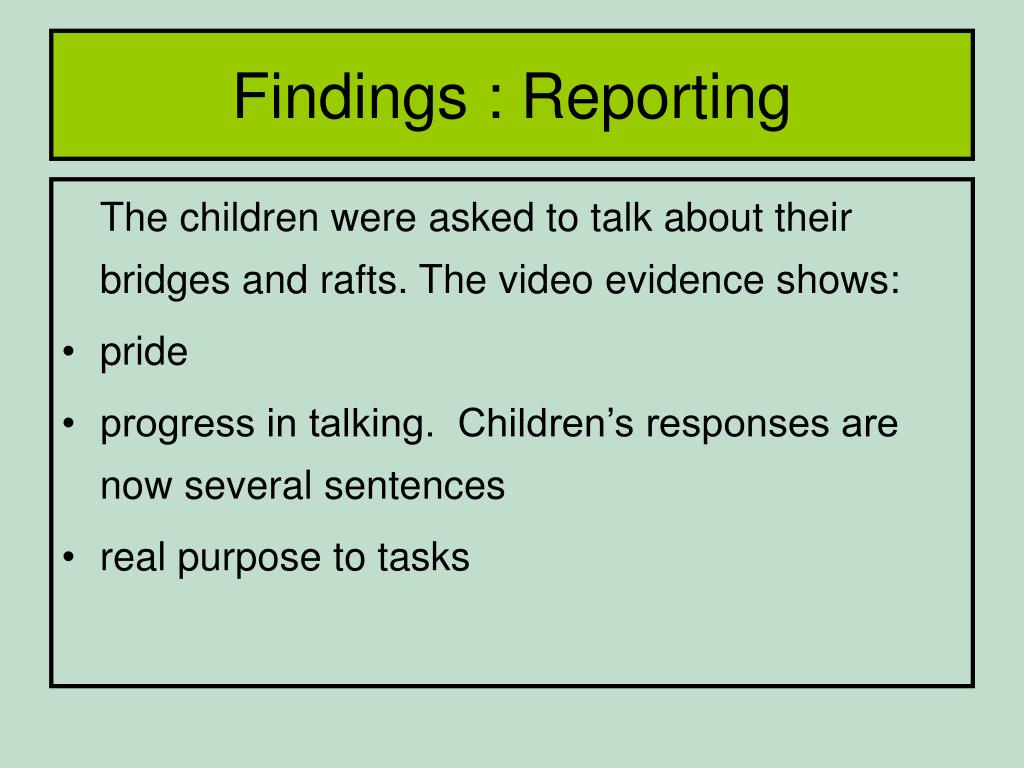 Findings : Reporting

The children were asked to talk about their bridges and rafts. The video evidence shows:

• pride
• progress in talking.  Children’s responses are now several sentences
• real purpose to tasks